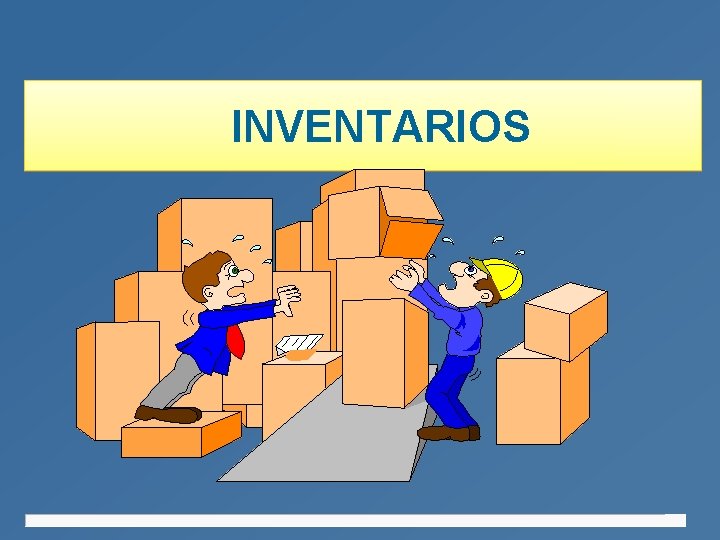 INVENTARIOS